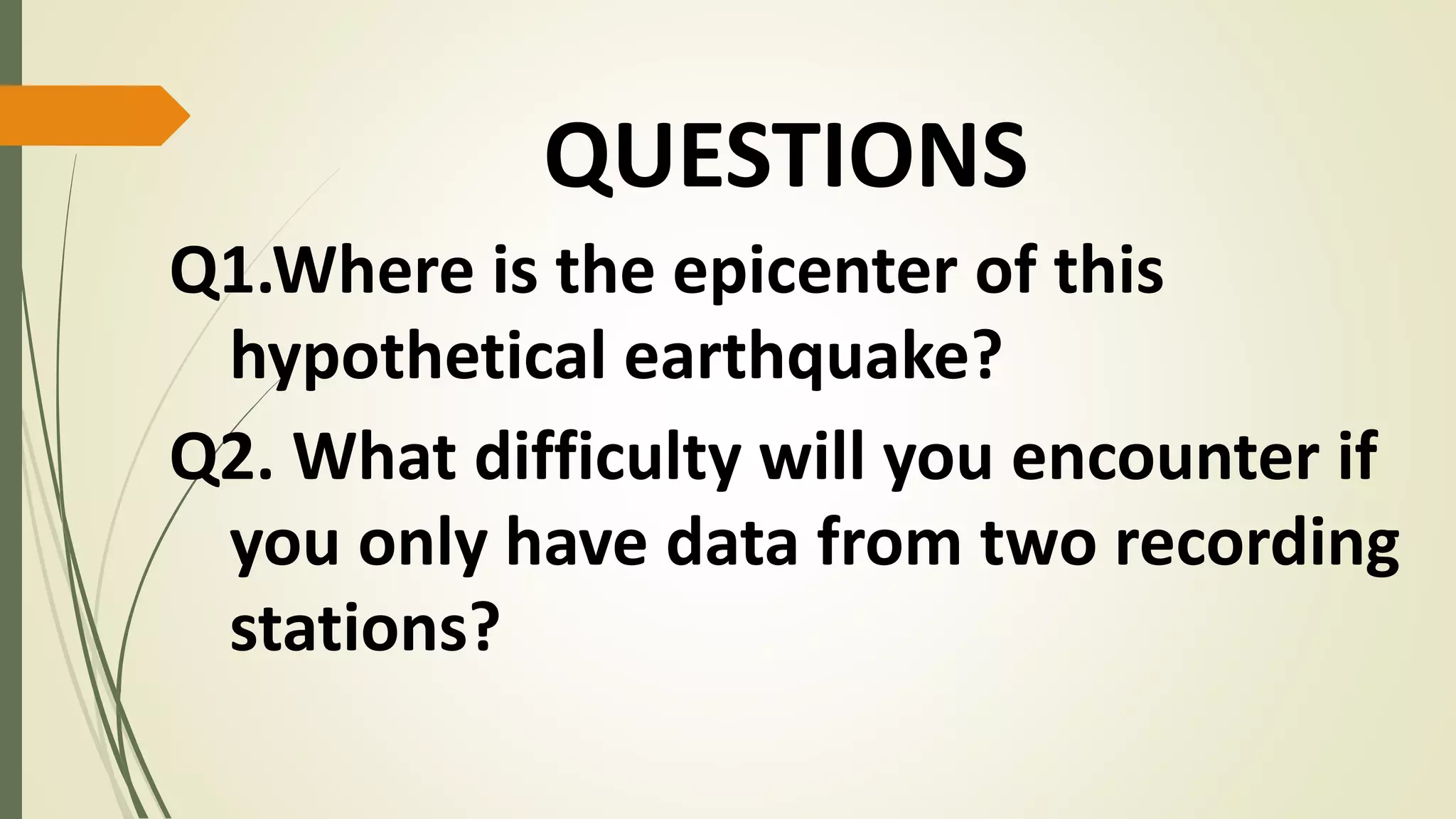 QUESTIONS

Q1.Where is the epicenter of this hypothetical earthquake?

Q2. What difficulty will you encounter if you only have data from two recording stations?